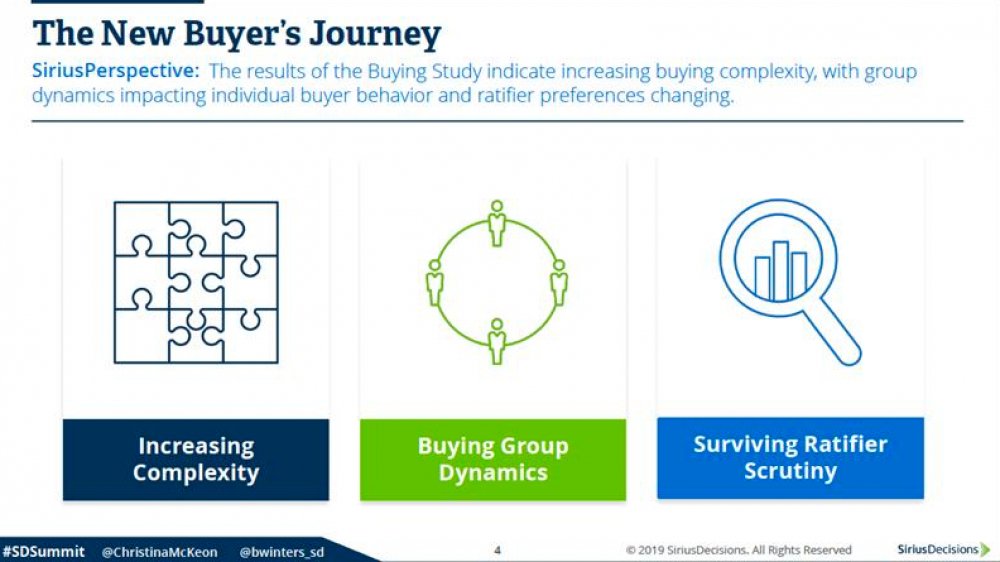 The New Buyer's Journey

SiriusPerspective: The results of the Buying Study indicate increasing buying complexity, with group dynamics impacting individual buyer behavior and ratifier preferences changing.

Increasing Complexity

Buying Group Dynamics

Surviving Ratifier Scrutiny

#SDSummit @ChristinaMcKeon @bwinters_sd 4 © 2019 SiriusDecisions. All Rights Reserved SiriusDecisions